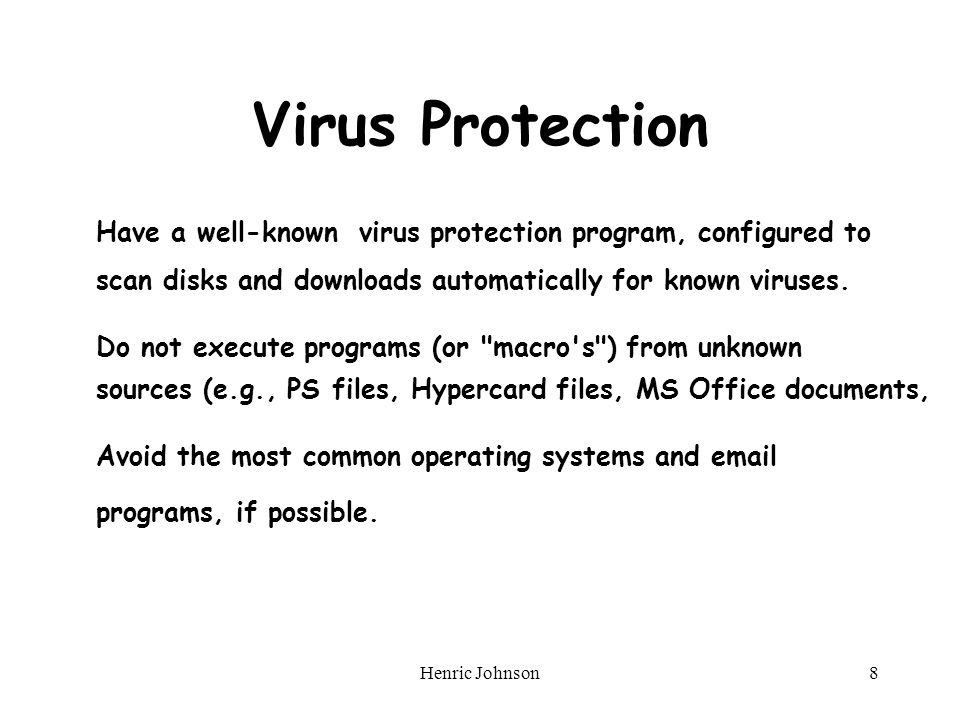 Virus Protection

Have a well-known virus protection program, configured to scan disks and downloads automatically for known viruses.

Do not execute programs (or "macro's") from unknown sources (e.g., PS files, Hypercard files, MS Office documents,

Avoid the most common operating systems and email programs, if possible.

Henric Johnson

8